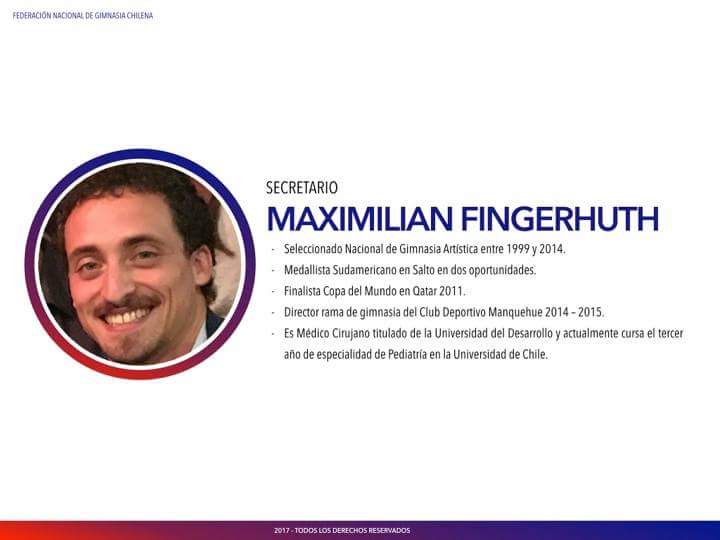 FEDERACIÓN NACIONAL DE GIMNASIA CHILENA

SECRETARIO

MAXIMILIAN FINGERHUTH

- Seleccionado Nacional de Gimnasia Artística entre 1999 y 2014.
- Medallista Sudamericano en Salto en dos oportunidades.
- Finalista Copa del Mundo en Qatar 2011.
- Director rama de gimnasia del Club Deportivo Manquehue 2014 – 2015.
- Es Médico Cirujano titulado de la Universidad del Desarrollo y actualmente cursa el tercer año de especialidad de Pediatría en la Universidad de Chile.

2017 - TODOS LOS DERECHOS RESERVADOS